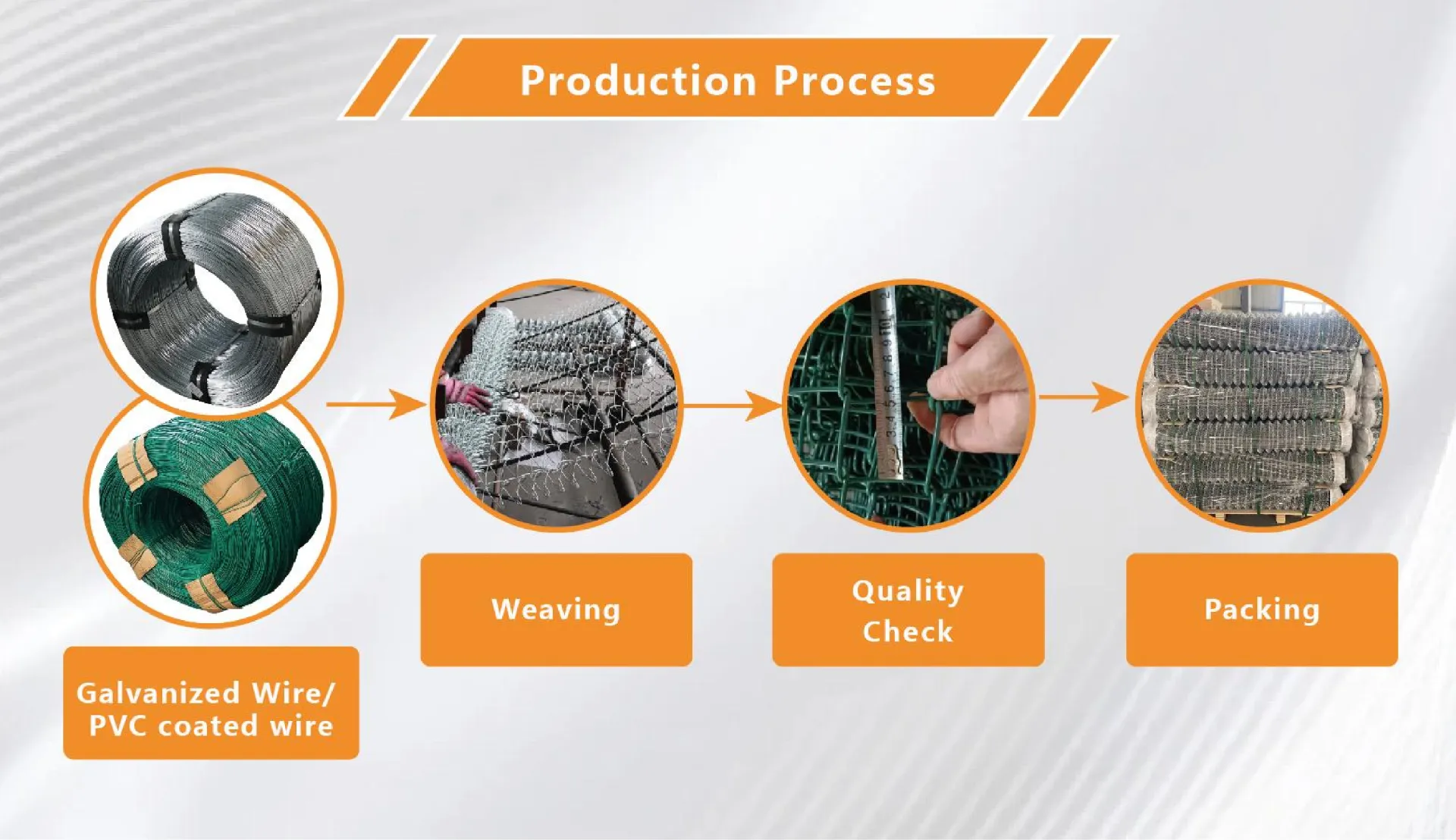 Production Process

Galvanized Wire/ PVC coated wire

Weaving

Quality Check

Packing